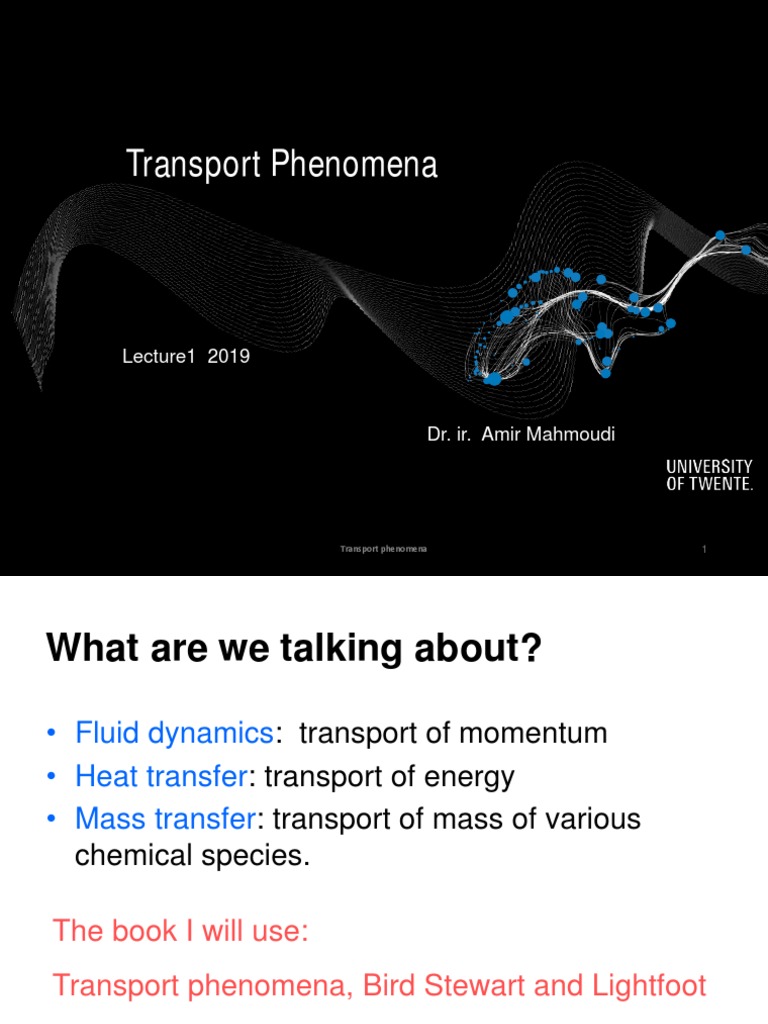 Transport Phenomena

Lecture1 2019

Dr. ir. Amir Mahmoudi

UNIVERSITY OF TWENTE.

Transport phenomena

1

What are we talking about?

• Fluid dynamics: transport of momentum
• Heat transfer: transport of energy
• Mass transfer: transport of mass of various chemical species.

The book I will use:

Transport phenomena, Bird Stewart and Lightfoot